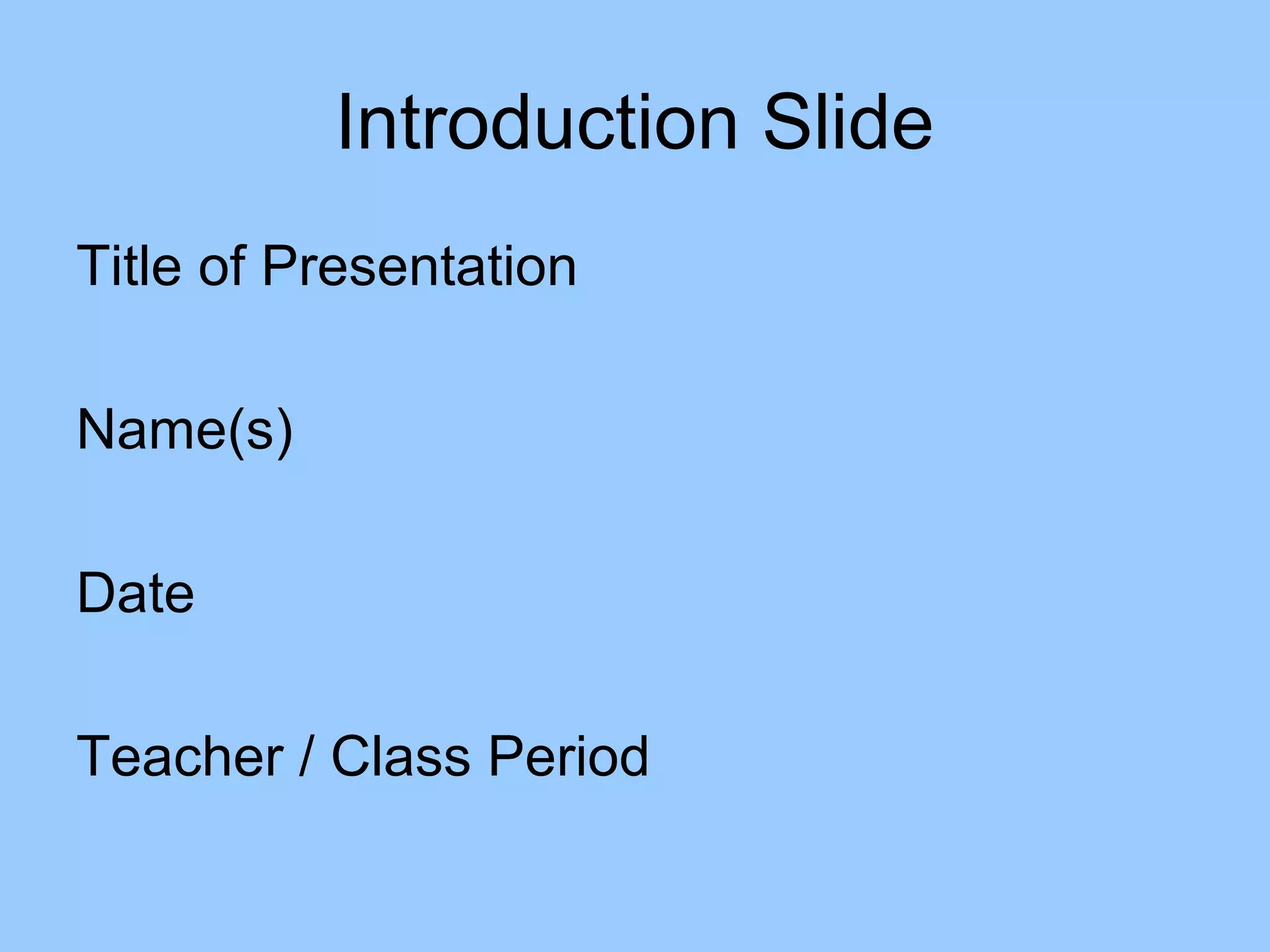 Introduction Slide

Title of Presentation

Name(s)

Date

Teacher / Class Period